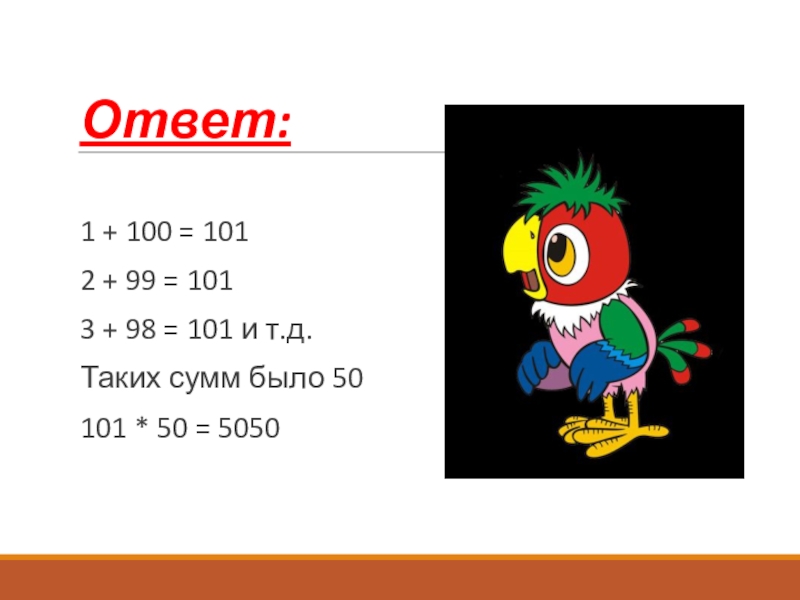 Ответ:

$1 + 100 = 101$

$2 + 99 = 101$

$3 + 98 = 101$ и т.д.

Таких сумм было 50

$101 * 50 = 5050$